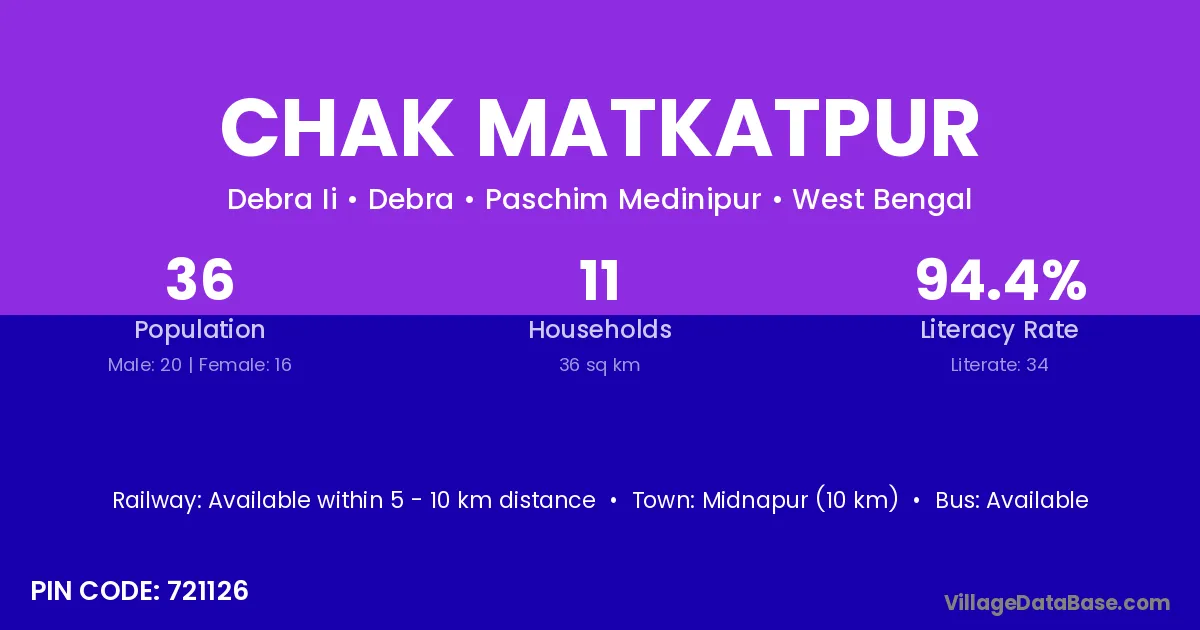 CHAK MATKATPUR

Debra Ii • Debra • Paschim Medinipur • West Bengal

36
Population
Male: 20 | Female: 16

11
Households
36 sq km

94.4%
Literacy Rate
Literate: 34

Railway: Available within 5 - 10 km distance • Town: Midnapur (10 km) • Bus: Available

PIN CODE: 721126

VillageDataBase.com